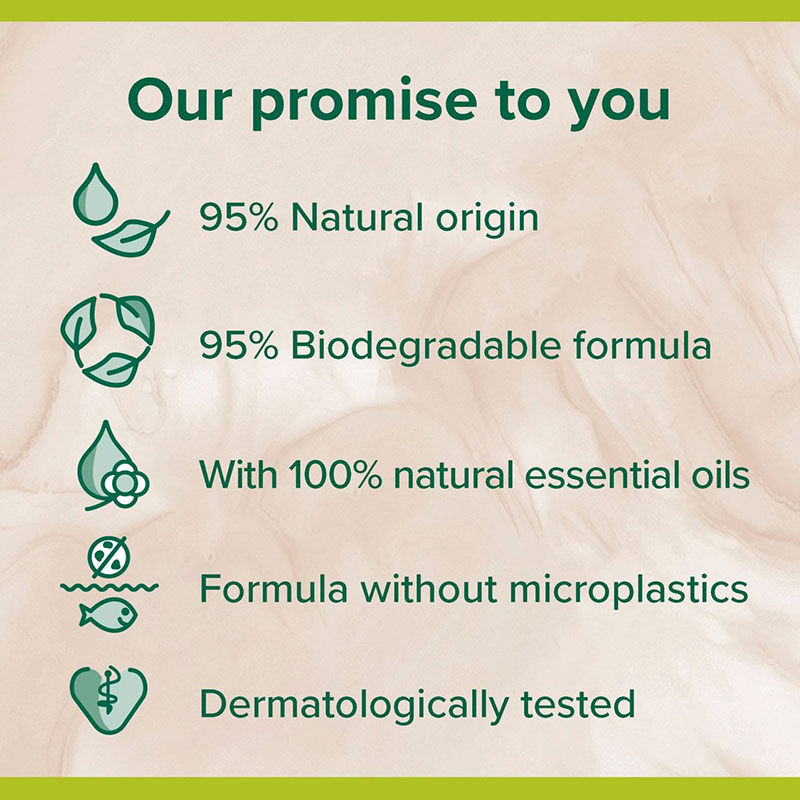 Our promise to you

95% Natural origin

95% Biodegradable formula

With 100% natural essential oils

Formula without microplastics

Dermatologically tested